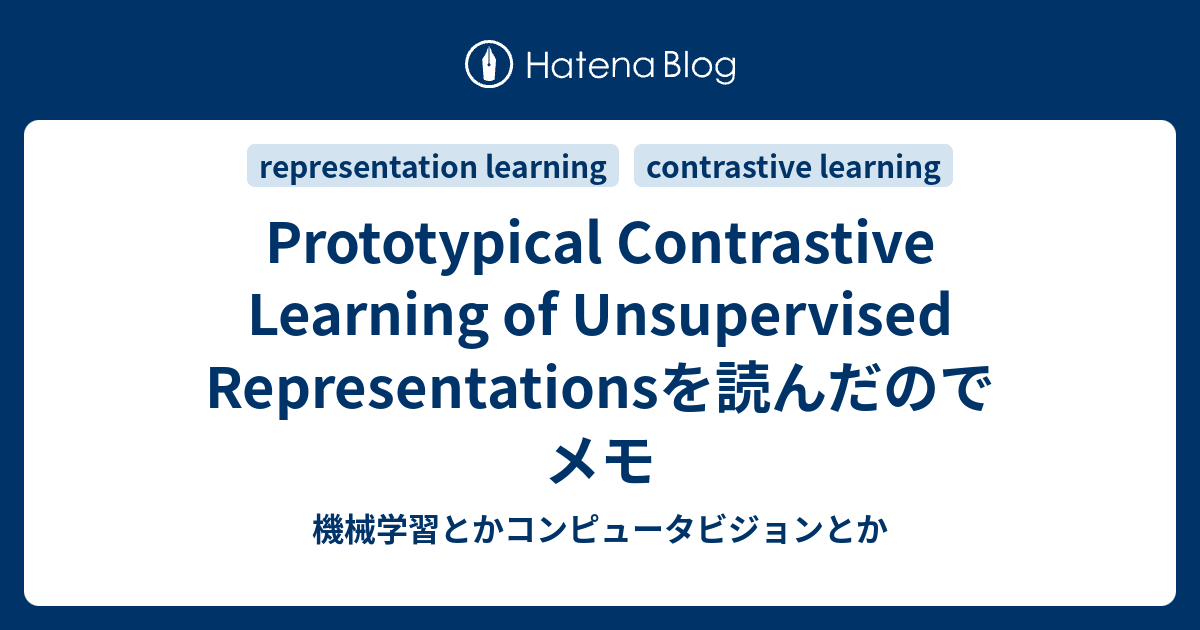 Hatena Blog

representation learning

contrastive learning

Prototypical Contrastive Learning of Unsupervised Representationsを読んだのでメモ

機械学習とかコンピュータビジョンとか